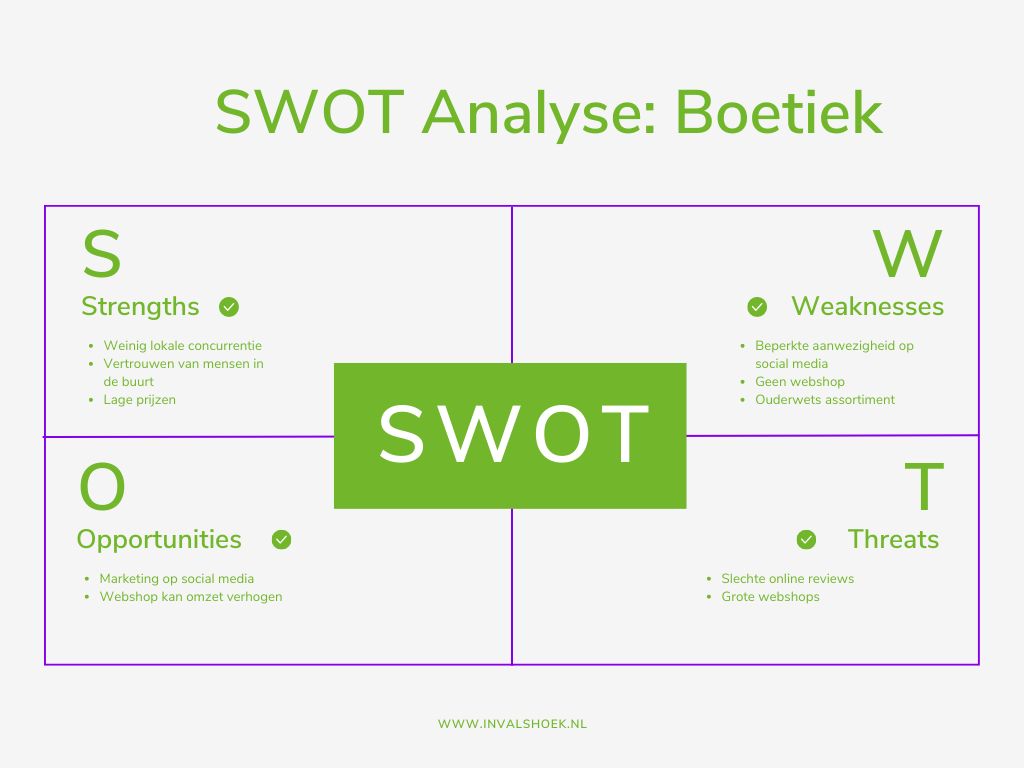 SWOT Analyse: Boetiek

S
Strengths
- Weinig lokale concurrentie
- Vertrouwen van mensen in de buurt
- Lage prijzen

W
Weaknesses
- Beperkte aanwezigheid op social media
- Geen webshop
- Ouderwets assortiment

SWOT

O
Opportunities
- Marketing op social media
- Webshop kan omzet verhogen

T
Threats
- Slechte online reviews
- Grote webshops

WWW.INVALSHOEK.NL